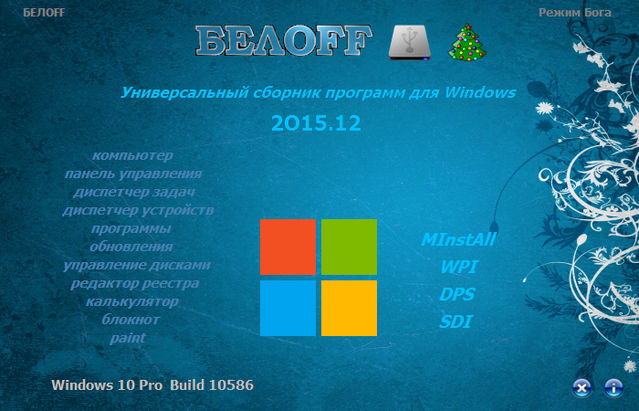 БЕЛOFF

Режим Бога

БЕЛOFF

Универсальный сборник программ для Windows

2015.12

компьютер
панель управления
диспетчер задач
диспетчер устройств
программы
обновления
управление дисками
редактор реестра
калькулятор
блокнот
paint

MInstAll
WPI
DPS
SDI

Windows 10 Pro Build 10586